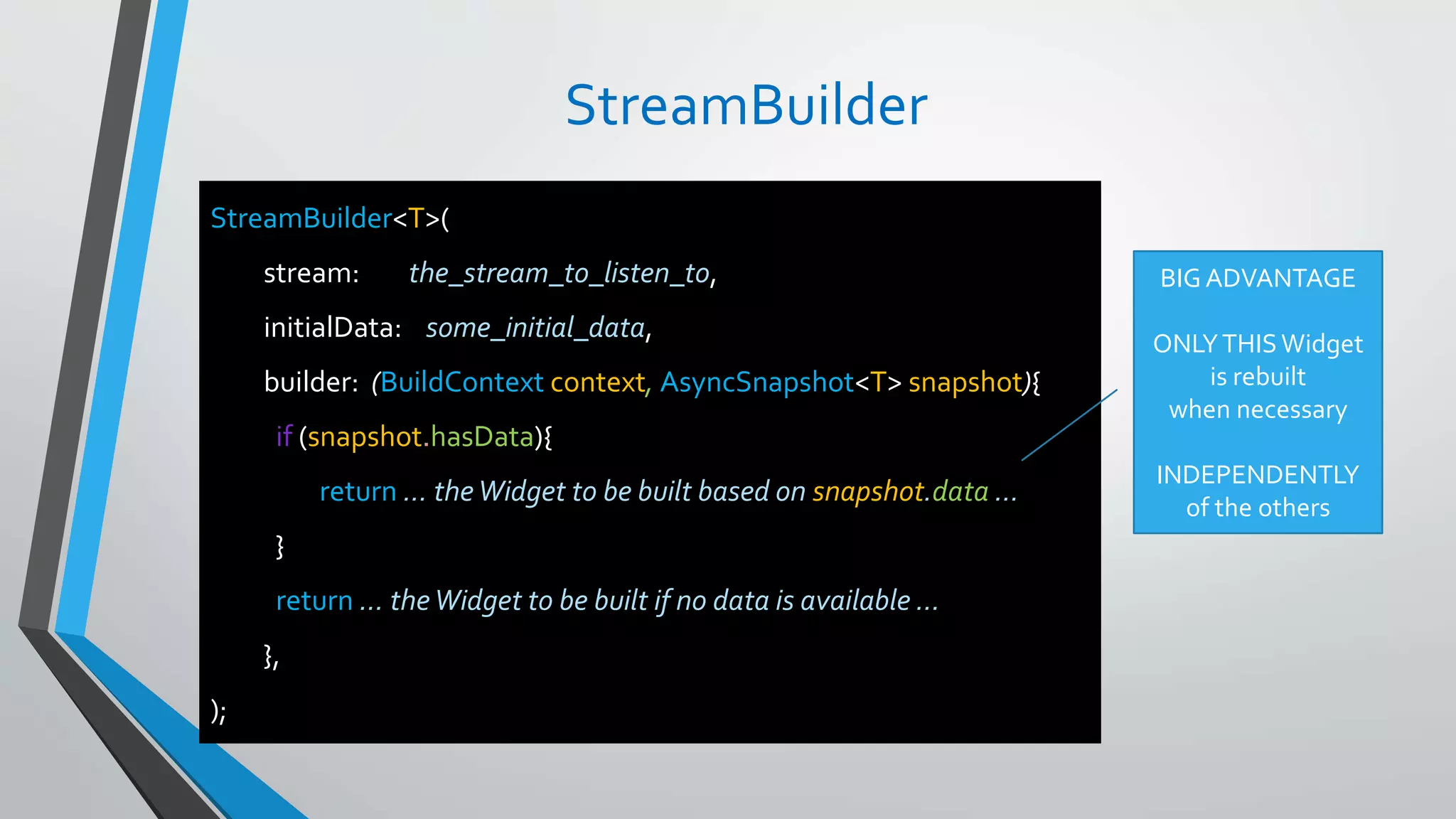 StreamBuilder

StreamBuilder<T>(
stream: the_stream_to_listen_to,
initialData: some_initial_data,
builder: (BuildContext context, AsyncSnapshot<T> snapshot){
if (snapshot.hasData){
return … the Widget to be built based on snapshot.data …
}
return … the Widget to be built if no data is available …
},
);

BIG ADVANTAGE

ONLY THIS Widget is rebuilt when necessary

INDEPENDENTLY of the others